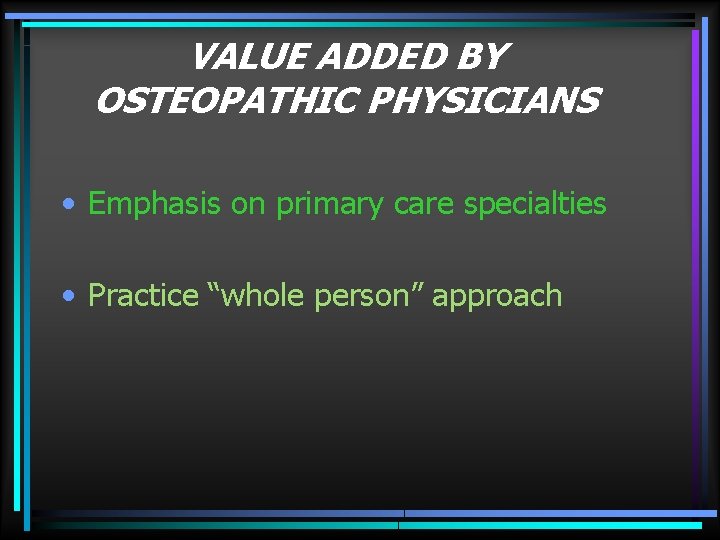 VALUE ADDED BY OSTEOPATHIC PHYSICIANS

• Emphasis on primary care specialties

• Practice “whole person” approach